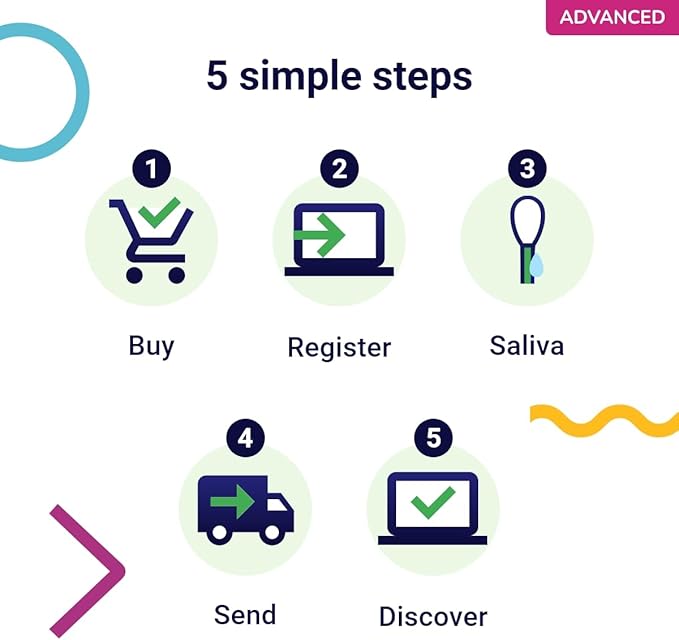 ADVANCED

5 simple steps

1
Buy

2
Register

3
Saliva

4
Send

5
Discover